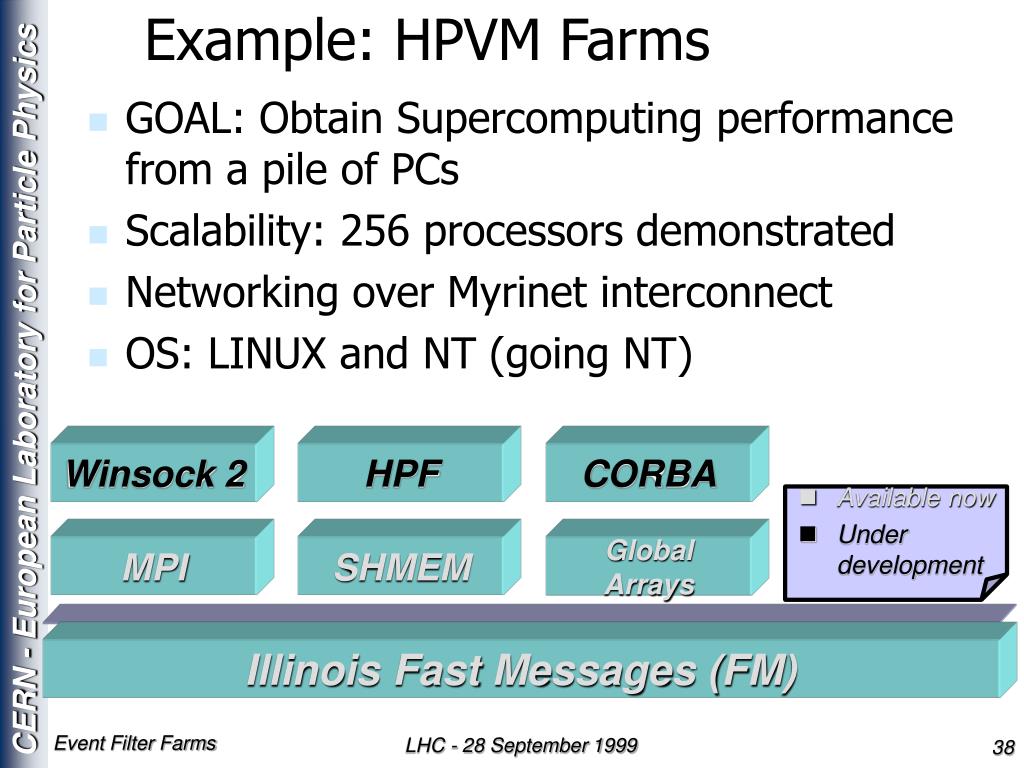 CERN - European Laboratory for Particle Physics

Example: HPVM Farms

GOAL: Obtain Supercomputing performance from a pile of PCs

Scalability: 256 processors demonstrated

Networking over Myrinet interconnect

OS: LINUX and NT (going NT)

Winsock 2

HPF

CORBA

MPI

SHMEM

Global Arrays

Available now

Under development

Illinois Fast Messages (FM)

Event Filter Farms

LHC - 28 September 1999

38